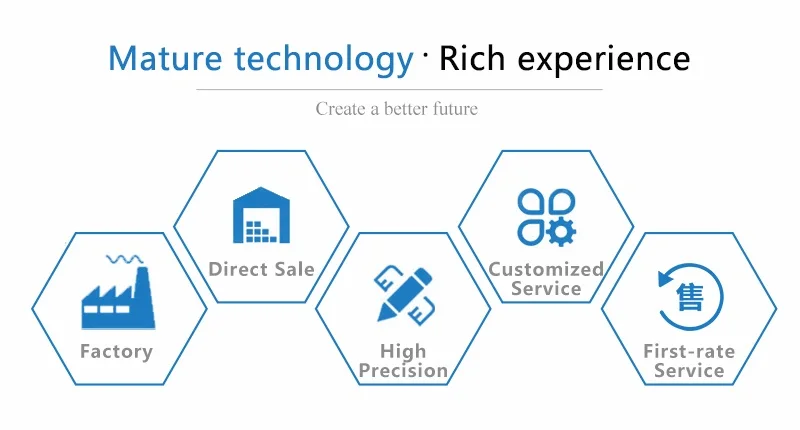 Mature technology · Rich experience

Create a better future

Factory

Direct Sale

High Precision

Customized Service

售

First-rate Service